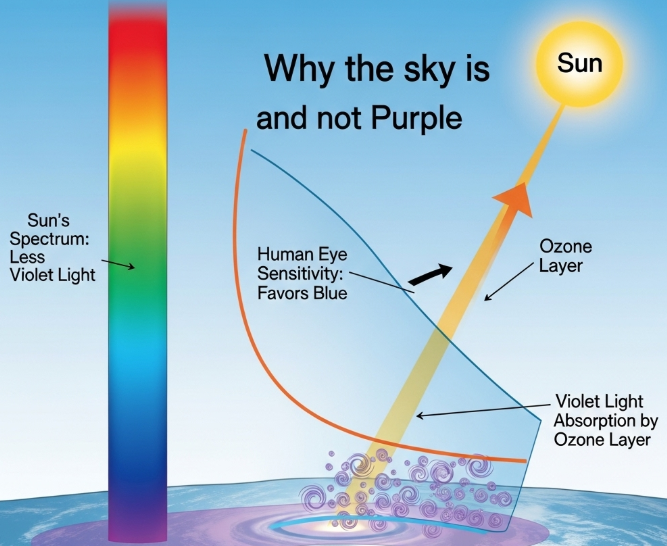 Why the sky is
and not Purple

Sun

Sun's Spectrum: Less Violet Light

Human Eye Sensitivity: Favors Blue

Ozone Layer

Violet Light Absorption by Ozone Layer